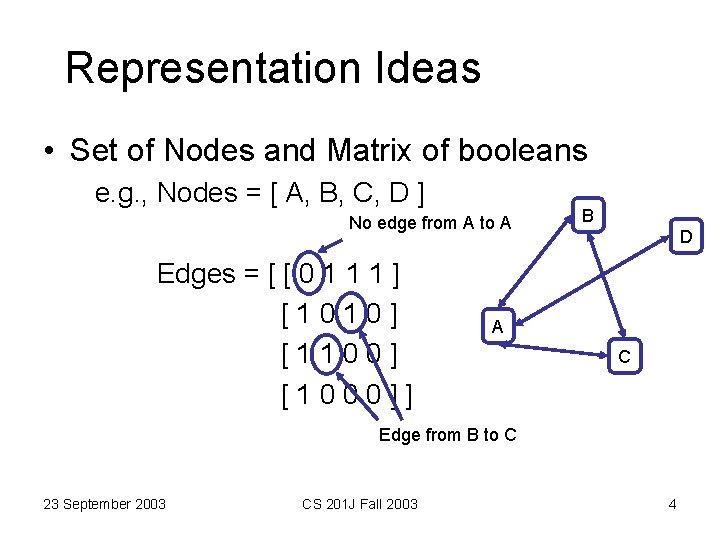 Representation Ideas

• Set of Nodes and Matrix of booleans

e.g., Nodes = [ A, B, C, D ]

No edge from A to A

Edges = [ [ 0 1 1 1 ]
[ 1 0 1 0 ]
[ 1 1 0 0 ]
[ 1 0 0 0 ] ]

Edge from B to C

B

D

A

C

23 September 2003

CS 201J Fall 2003

4